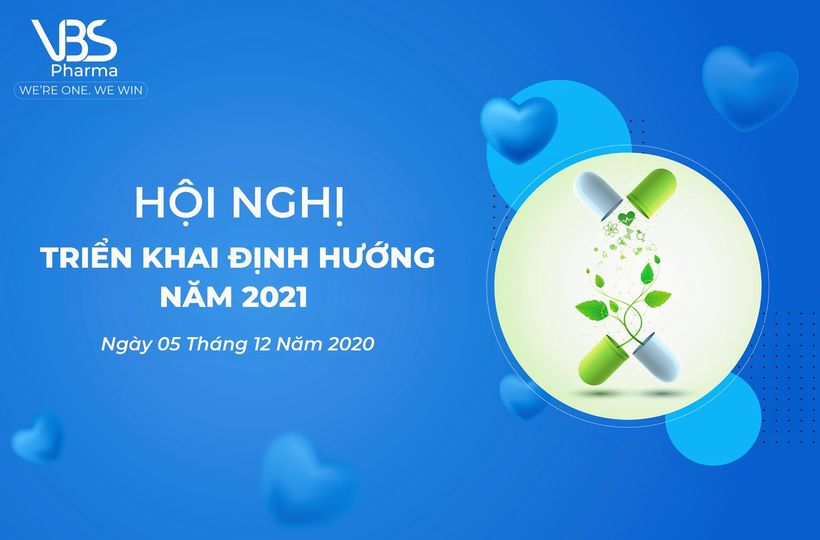 VBS
Pharma
WE'RE ONE. WE WIN

HỘI NGHỊ
TRIỂN KHAI ĐỊNH HƯỚNG
NĂM 2021

Ngày 05 Tháng 12 Năm 2020